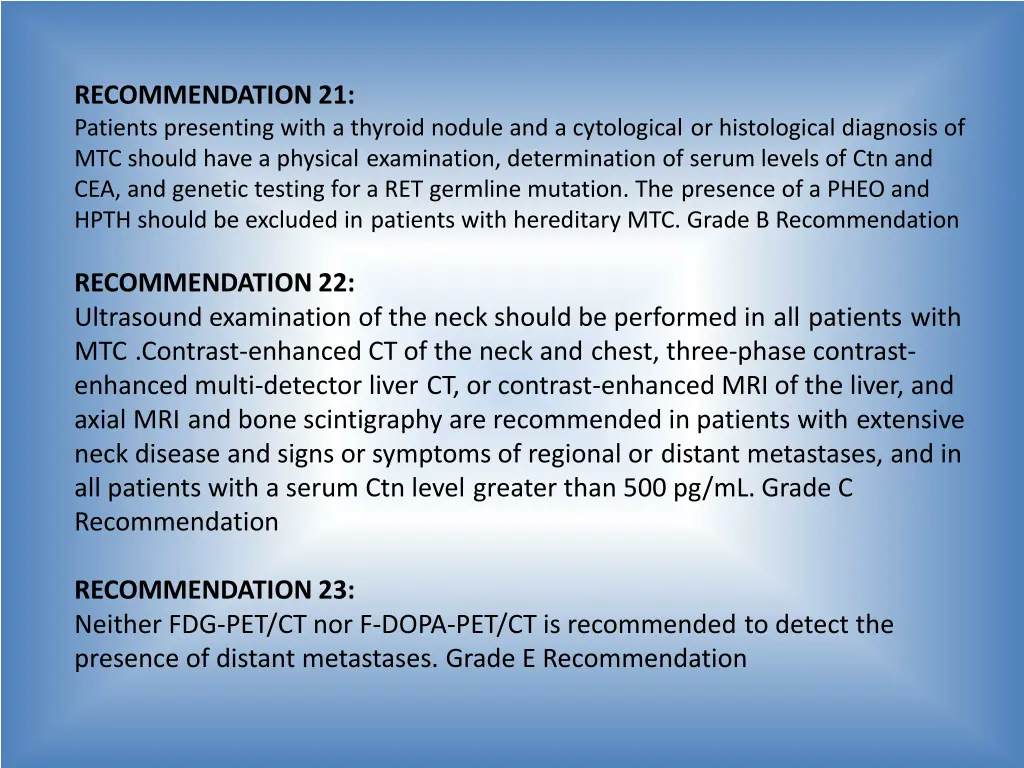 RECOMMENDATION 21:
Patients presenting with a thyroid nodule and a cytological or histological diagnosis of MTC should have a physical examination, determination of serum levels of Ctn and CEA, and genetic testing for a RET germline mutation. The presence of a PHEO and HPTH should be excluded in patients with hereditary MTC. Grade B Recommendation

RECOMMENDATION 22:
Ultrasound examination of the neck should be performed in all patients with MTC .Contrast-enhanced CT of the neck and chest, three-phase contrast-enhanced multi-detector liver CT, or contrast-enhanced MRI of the liver, and axial MRI and bone scintigraphy are recommended in patients with extensive neck disease and signs or symptoms of regional or distant metastases, and in all patients with a serum Ctn level greater than 500 pg/mL. Grade C Recommendation

RECOMMENDATION 23:
Neither FDG-PET/CT nor F-DOPA-PET/CT is recommended to detect the presence of distant metastases. Grade E Recommendation